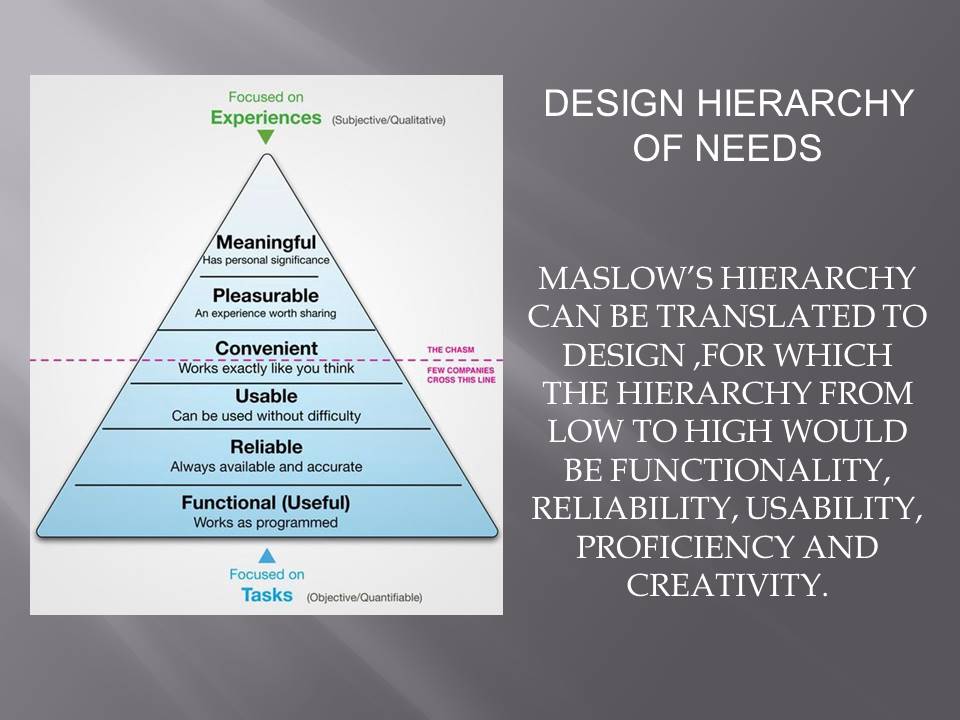 Focused on
Experiences (Subjective/Qualitative)

Meaningful
Has personal significance

Pleasurable
An experience worth sharing

Convenient
Works exactly like you think

THE CHASM
FEW COMPANIES CROSS THIS LINE

Usable
Can be used without difficulty

Reliable
Always available and accurate

Functional (Useful)
Works as programmed

Focused on
Tasks (Objective/Quantifiable)

DESIGN HIERARCHY OF NEEDS

MASLOW'S HIERARCHY CAN BE TRANSLATED TO DESIGN ,FOR WHICH THE HIERARCHY FROM LOW TO HIGH WOULD BE FUNCTIONALITY, RELIABILITY, USABILITY, PROFICIENCY AND CREATIVITY.